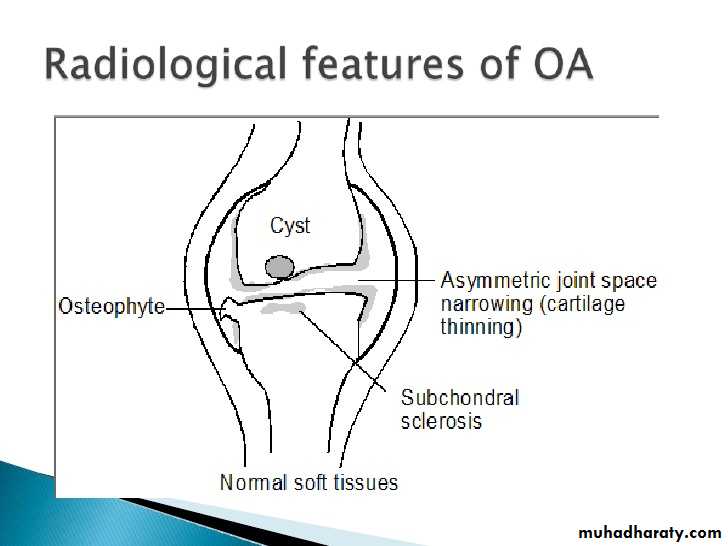 Radiological features of OA

Cyst

Osteophyte

Asymmetric joint space narrowing (cartilage thinning)

Subchondral sclerosis

Normal soft tissues

muhadharaty.com